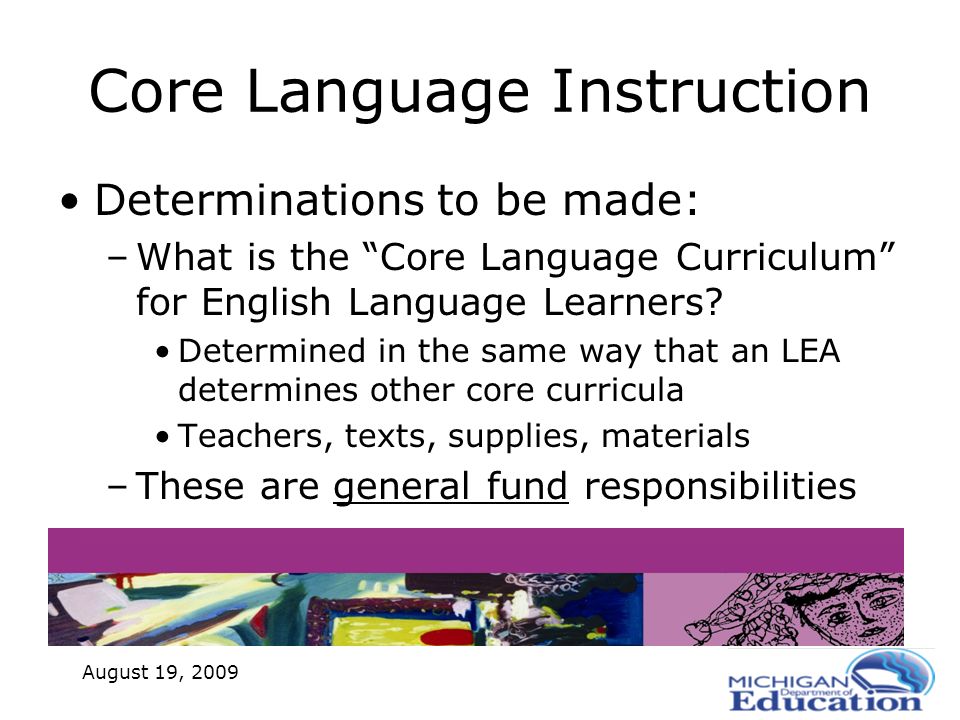 Core Language Instruction

• Determinations to be made:

– What is the “Core Language Curriculum” for English Language Learners?

• Determined in the same way that an LEA determines other core curricula

• Teachers, texts, supplies, materials

– These are general fund responsibilities

August 19, 2009

MICHIGAN Department of Education